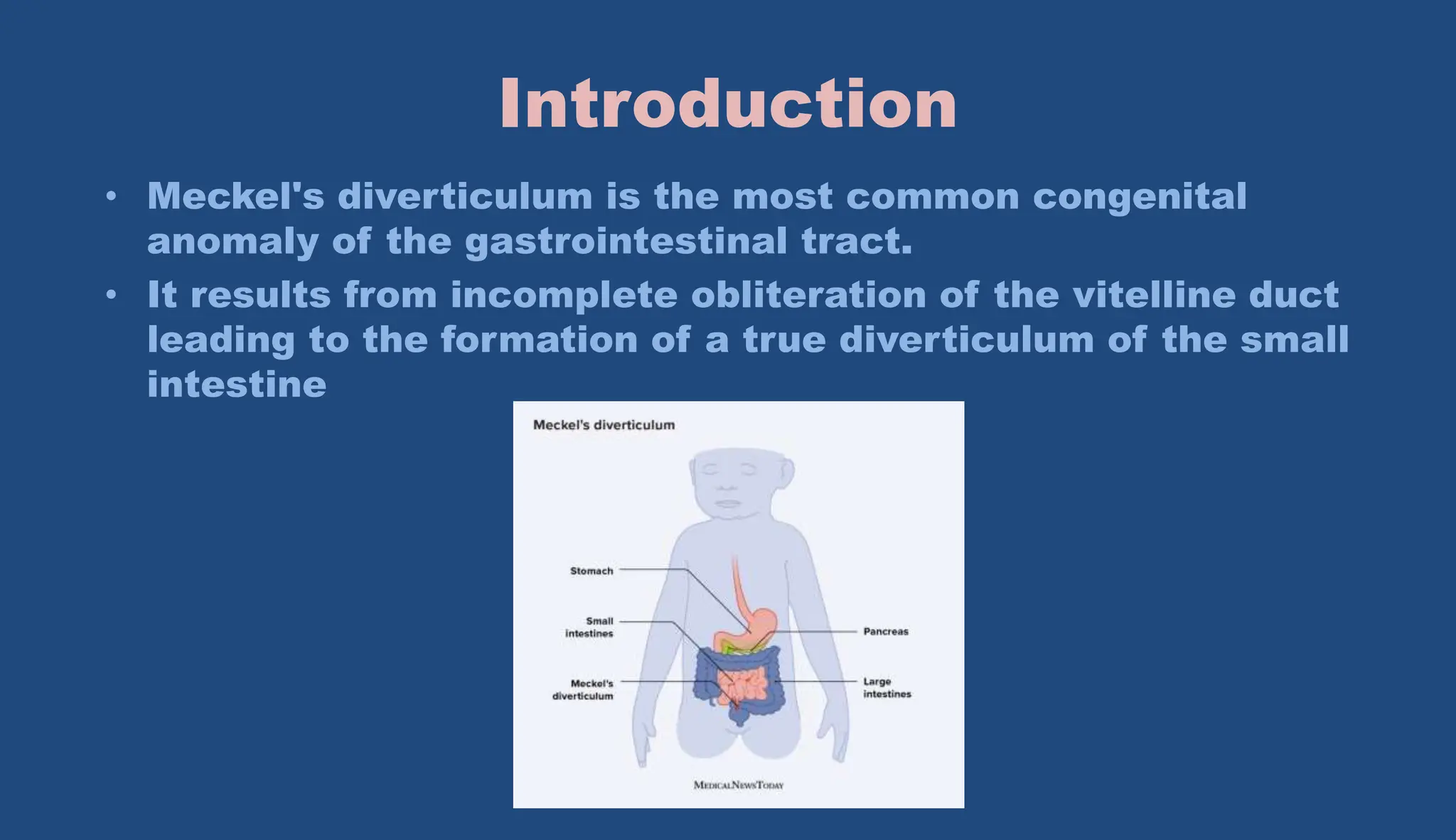 Introduction

• Meckel's diverticulum is the most common congenital anomaly of the gastrointestinal tract.

• It results from incomplete obliteration of the vitelline duct leading to the formation of a true diverticulum of the small intestine

Meckel's diverticulum

Stomach

Small intestines

Meckel's diverticulum

Pancreas

Large intestines

MEDICALNEWSTODAY